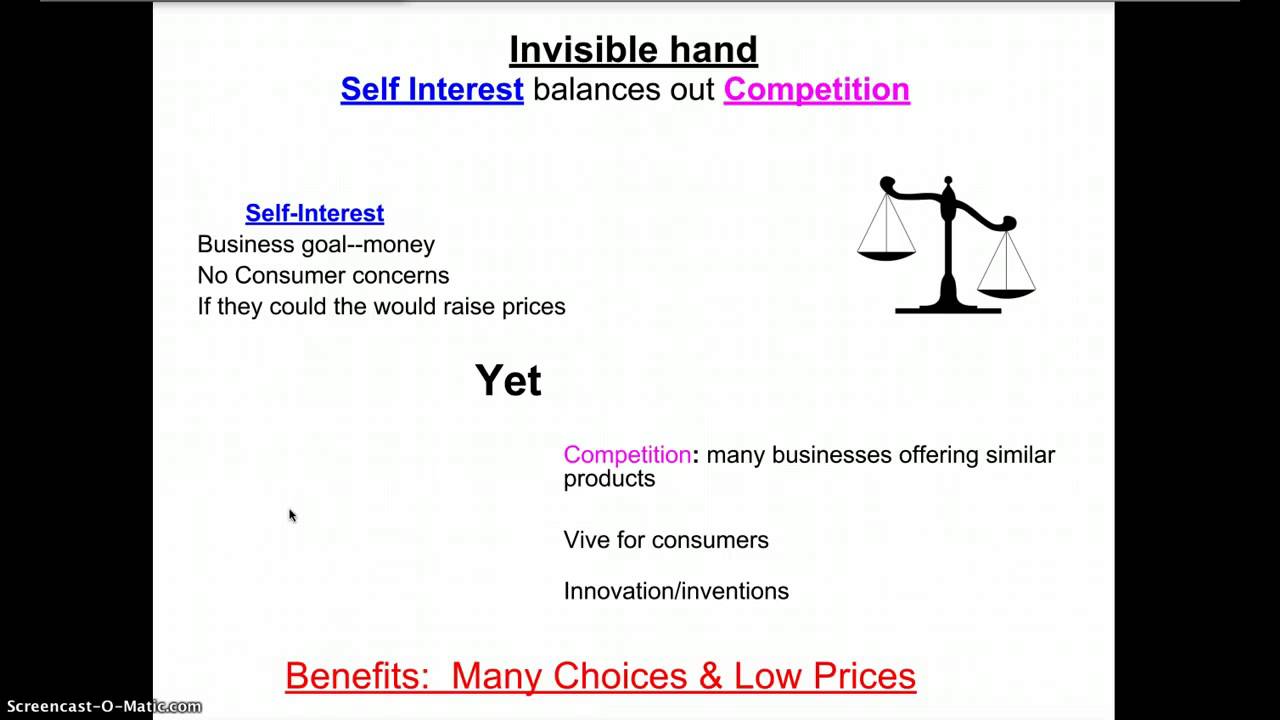 Invisible hand
Self Interest balances out Competition

Self-Interest
Business goal--money
No Consumer concerns
If they could the would raise prices

Yet

Competition: many businesses offering similar products

Vive for consumers

Innovation/inventions

Benefits: Many Choices & Low Prices

Screencast-O-Matic.com